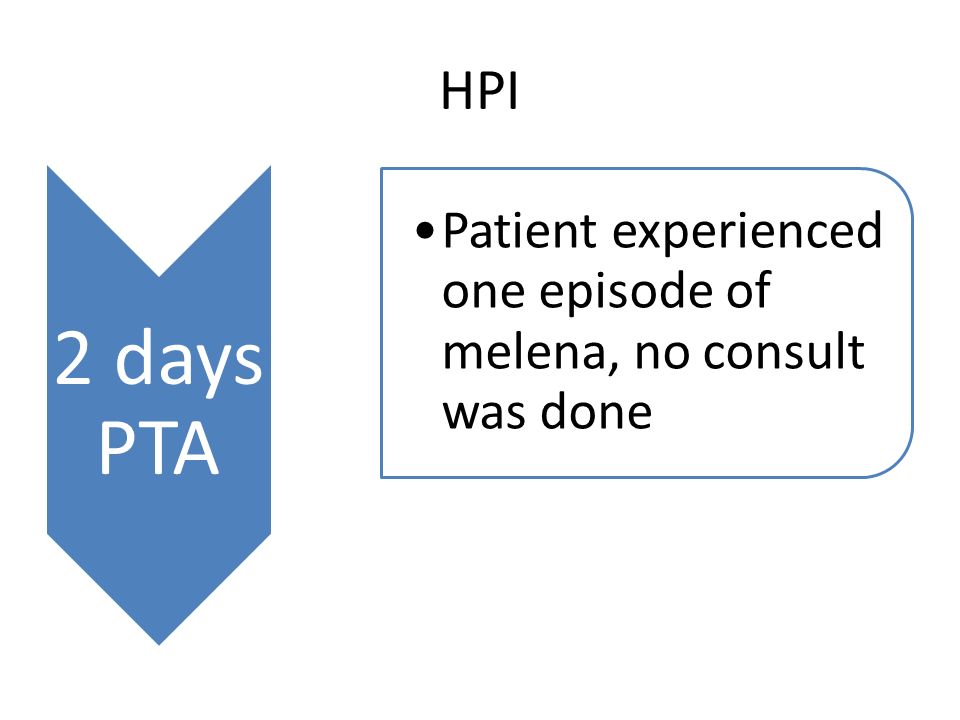 HPI

2 days PTA

• Patient experienced one episode of melena, no consult was done